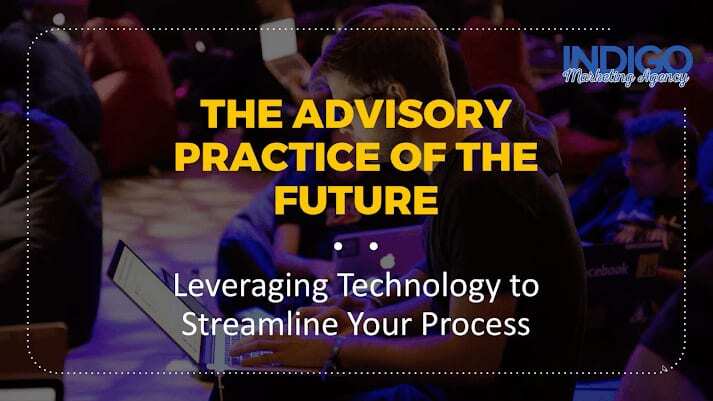 INDIGO
Marketing Agency

THE ADVISORY PRACTICE OF THE FUTURE

Leveraging Technology to Streamline Your Process